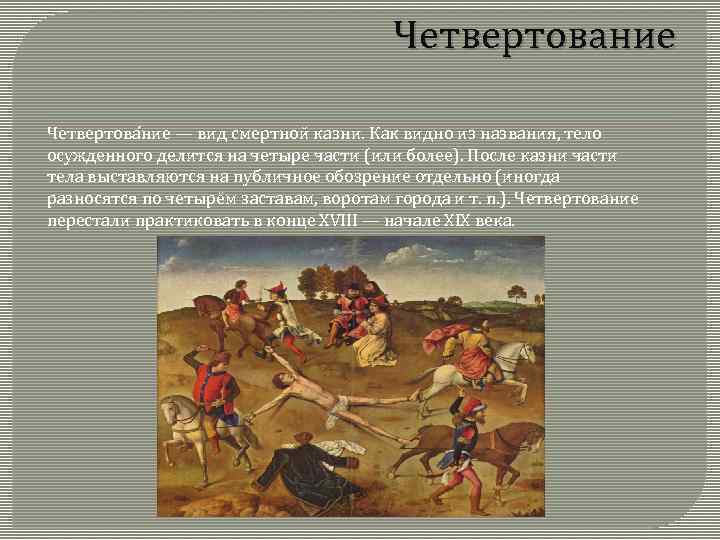 Четвертование

Четвертова́ние — вид смертной казни. Как видно из названия, тело осужденного делится на четыре части (или более). После казни части тела выставляются на публичное обозрение отдельно (иногда разносятся по четырём заставам, воротам города и т. п.). Четвертование перестали практиковать в конце XVIII — начале XIX века.